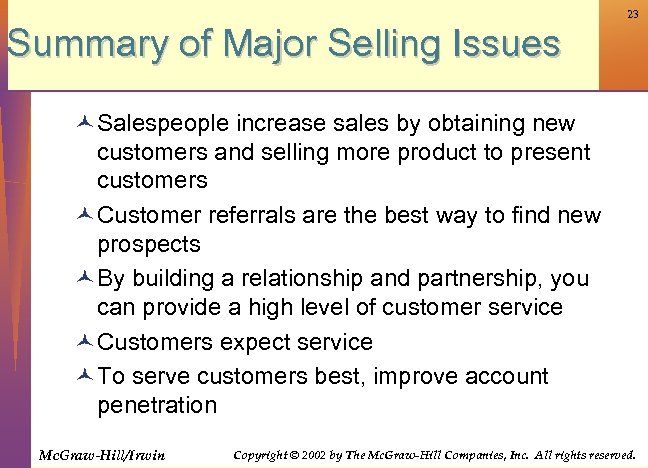 23

Summary of Major Selling Issues

Salespeople increase sales by obtaining new customers and selling more product to present customers

Customer referrals are the best way to find new prospects

By building a relationship and partnership, you can provide a high level of customer service

Customers expect service

To serve customers best, improve account penetration

McGraw-Hill/Irwin

Copyright © 2002 by The McGraw-Hill Companies, Inc. All rights reserved.